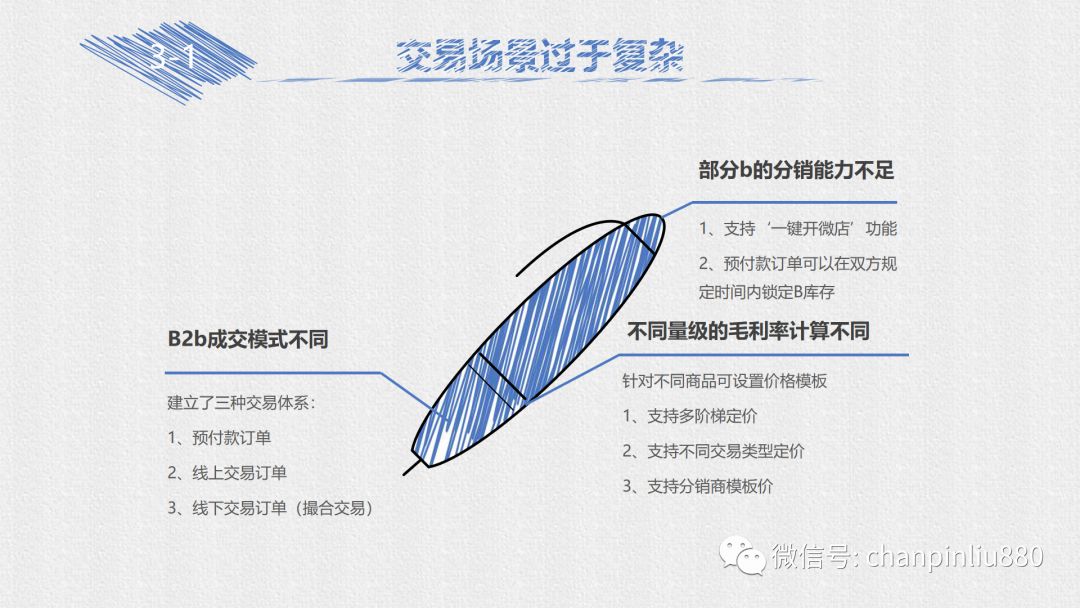 3-1 交易场景过于复杂

部分b的分销能力不足

1、支持‘一键开微店’功能

2、预付款订单可以在双方规定时间内锁定B库存

B2b成交模式不同

建立了三种交易体系：

1、预付款订单

2、线上交易订单

3、线下交易订单（撮合交易）

不同量级的毛利率计算不同

针对不同商品可设置价格模板

1、支持多阶梯定价

2、支持不同交易类型定价

3、支持分销商模板价

微信号: chanpinliu880